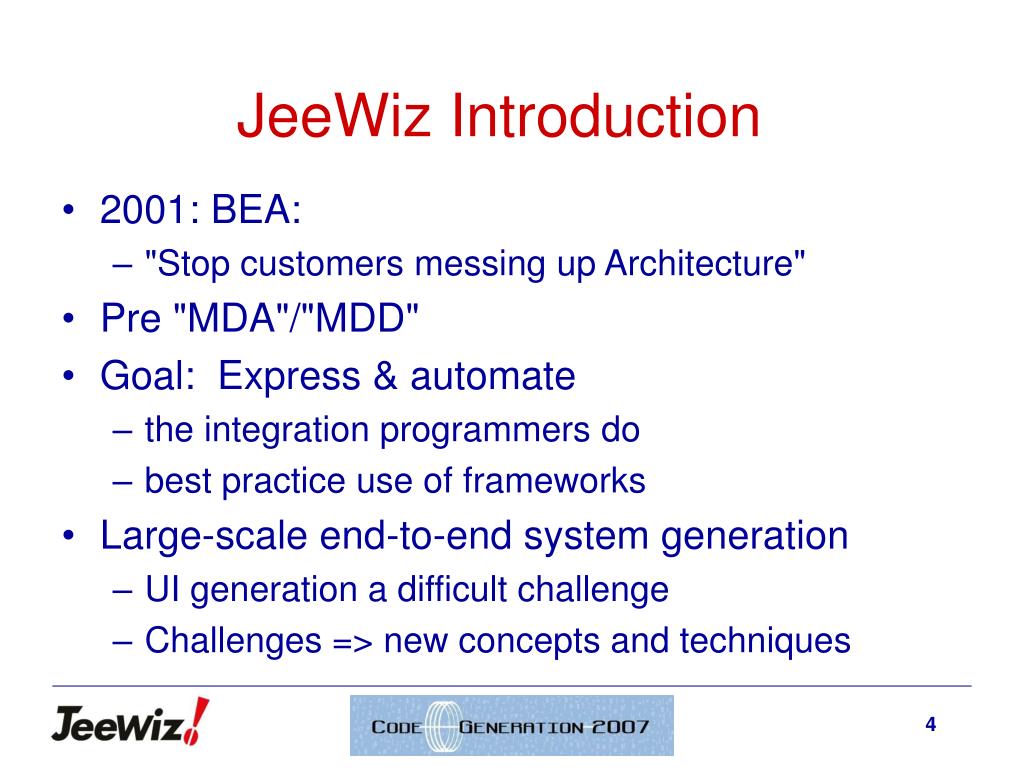 JeeWiz Introduction

• 2001: BEA:
– "Stop customers messing up Architecture"
• Pre "MDA"/"MDD"
• Goal: Express & automate
– the integration programmers do
– best practice use of frameworks
• Large-scale end-to-end system generation
– UI generation a difficult challenge
– Challenges => new concepts and techniques

JeeWiz!

CODE GENERATION 2007

4